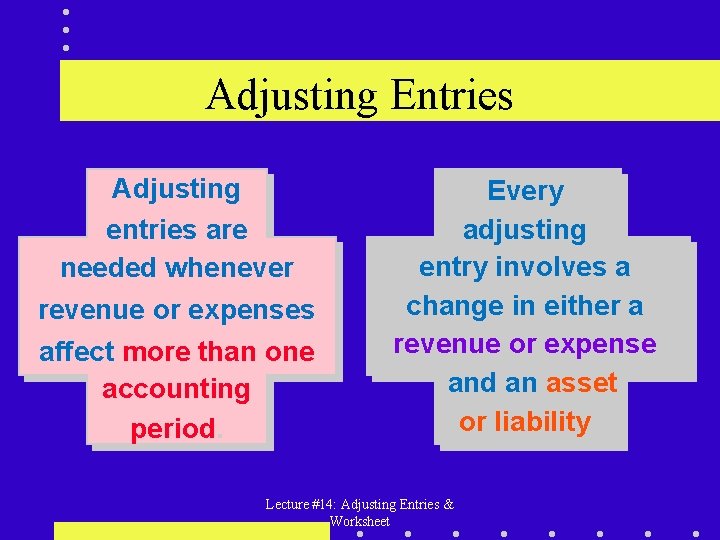 Adjusting Entries

Adjusting entries are needed whenever revenue or expenses affect more than one accounting period.

Every adjusting entry involves a change in either a revenue or expense and an asset or liability

Lecture #14: Adjusting Entries & Worksheet